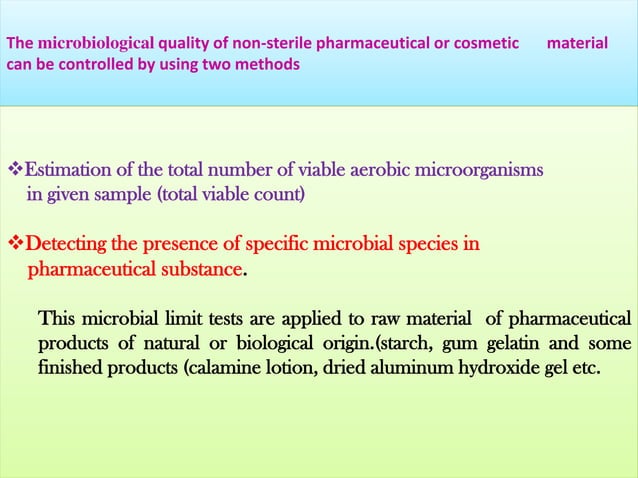 The microbiological quality of non-sterile pharmaceutical or cosmetic material can be controlled by using two methods

❖Estimation of the total number of viable aerobic microorganisms in given sample (total viable count)

❖Detecting the presence of specific microbial species in pharmaceutical substance.

This microbial limit tests are applied to raw material of pharmaceutical products of natural or biological origin.(starch, gum gelatin and some finished products (calamine lotion, dried aluminum hydroxide gel etc.